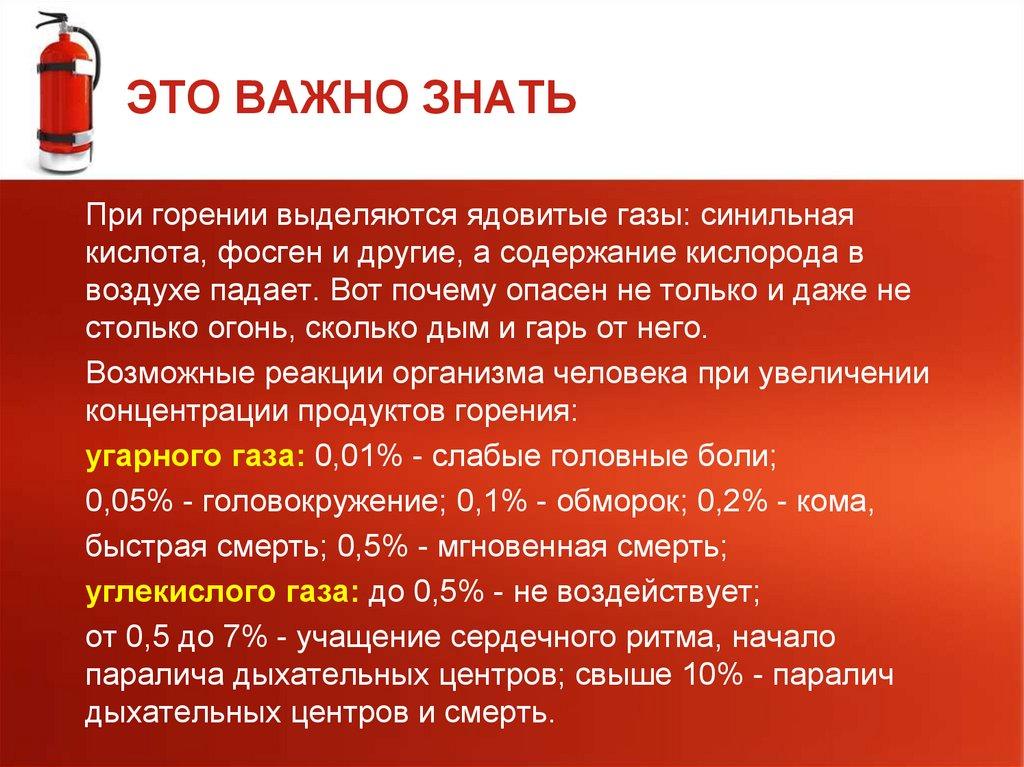 ЭТО ВАЖНО ЗНАТЬ

При горении выделяются ядовитые газы: синильная кислота, фосген и другие, а содержание кислорода в воздухе падает. Вот почему опасен не только и даже не столько огонь, сколько дым и гарь от него.

Возможные реакции организма человека при увеличении концентрации продуктов горения:

угарного газа: 0,01% - слабые головные боли;

0,05% - головокружение; 0,1% - обморок; 0,2% - кома,

быстрая смерть; 0,5% - мгновенная смерть;

углекислого газа: до 0,5% - не воздействует;

от 0,5 до 7% - учащение сердечного ритма, начало паралича дыхательных центров; свыше 10% - паралич дыхательных центров и смерть.